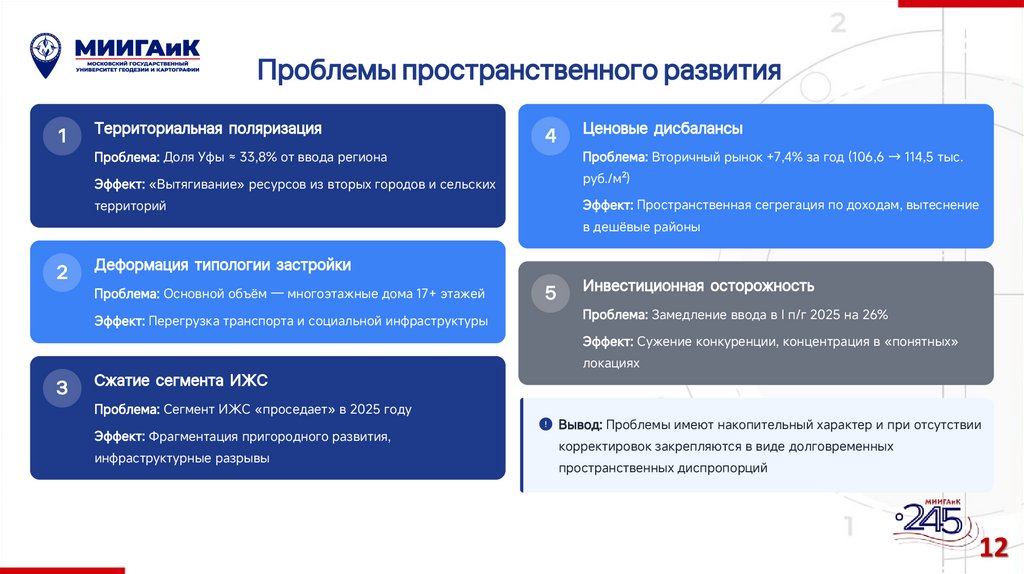 МИИГАиК
МОСКОВСКИЙ ГОСУДАРСТВЕННЫЙ УНИВЕРСИТЕТ ГЕОДЕЗИИ И КАРТОГРАФИИ

Проблемы пространственного развития

1
Территориальная поляризация
Проблема: Доля Уфы ≈ 33,8% от ввода региона
Эффект: «Вытягивание» ресурсов из вторых городов и сельских территорий

2
Деформация типологии застройки
Проблема: Основной объём — многоэтажные дома 17+ этажей
Эффект: Перегрузка транспорта и социальной инфраструктуры

3
Сжатие сегмента ИЖС
Проблема: Сегмент ИЖС «проседает» в 2025 году
Эффект: Фрагментация пригородного развития, инфраструктурные разрывы

4
Ценовые дисбалансы
Проблема: Вторичный рынок +7,4% за год (106,6 → 114,5 тыс. руб./м²)
Эффект: Пространственная сегрегация по доходам, вытеснение в дешёвые районы

5
Инвестиционная осторожность
Проблема: Замедление ввода в I п/г 2025 на 26%
Эффект: Сужение конкуренции, концентрация в «понятных» локациях

Вывод: Проблемы имеют накопительный характер и при отсутствии корректировок закрепляются в виде долговременных пространственных диспропорций

МИИГАиК 245

12